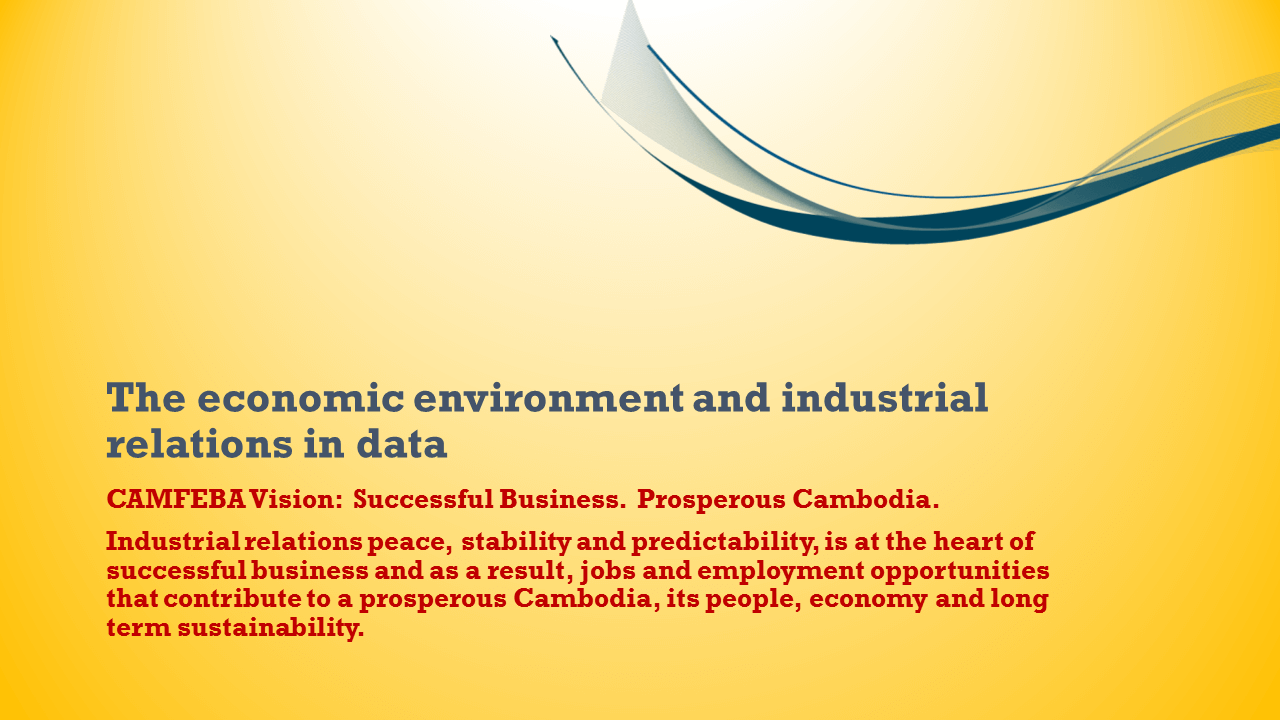 The economic environment and industrial relations in data

CAMFEBA Vision: Successful Business. Prosperous Cambodia.

Industrial relations peace, stability and predictability, is at the heart of successful business and as a result, jobs and employment opportunities that contribute to a prosperous Cambodia, its people, economy and long term sustainability.